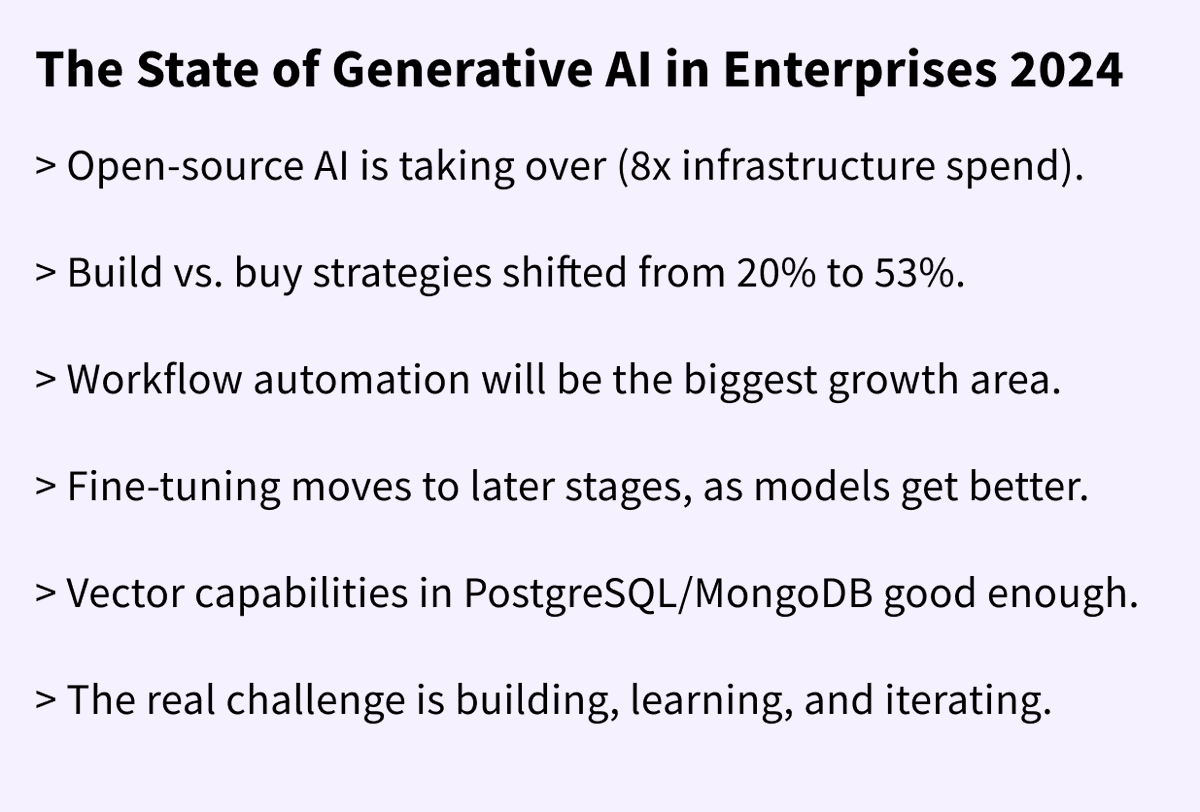 The State of Generative AI in Enterprises 2024

> Open-source AI is taking over (8x infrastructure spend).

> Build vs. buy strategies shifted from 20% to 53%.

> Workflow automation will be the biggest growth area.

> Fine-tuning moves to later stages, as models get better.

> Vector capabilities in PostgreSQL/MongoDB good enough.

> The real challenge is building, learning, and iterating.